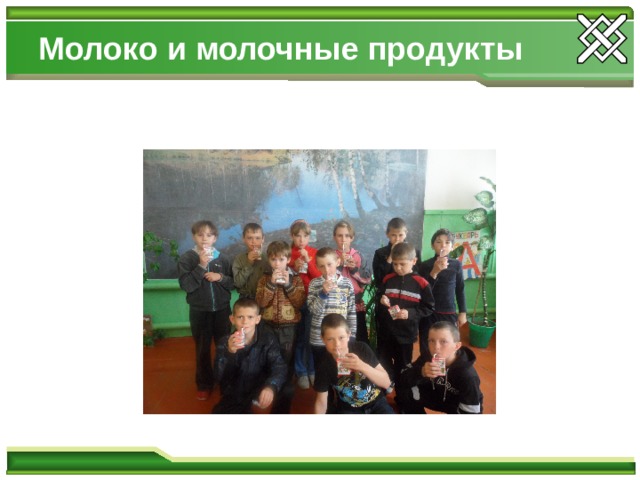 Молоко и молочные продукты